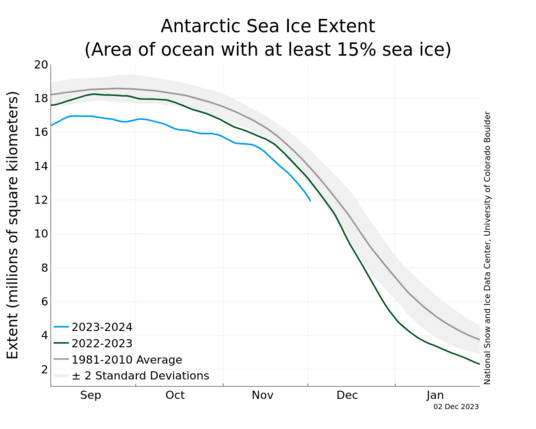 Antarctic Sea Ice Extent
(Area of ocean with at least 15% sea ice)

Extent (millions of square kilometers)

20
18
16
14
12
10
8
6
4
2

2023-2024
2022-2023
1981-2010 Average
± 2 Standard Deviations

Sep
Oct
Nov
Dec
Jan

02 Dec 2023

National Snow and Ice Data Center, University of Colorado Boulder